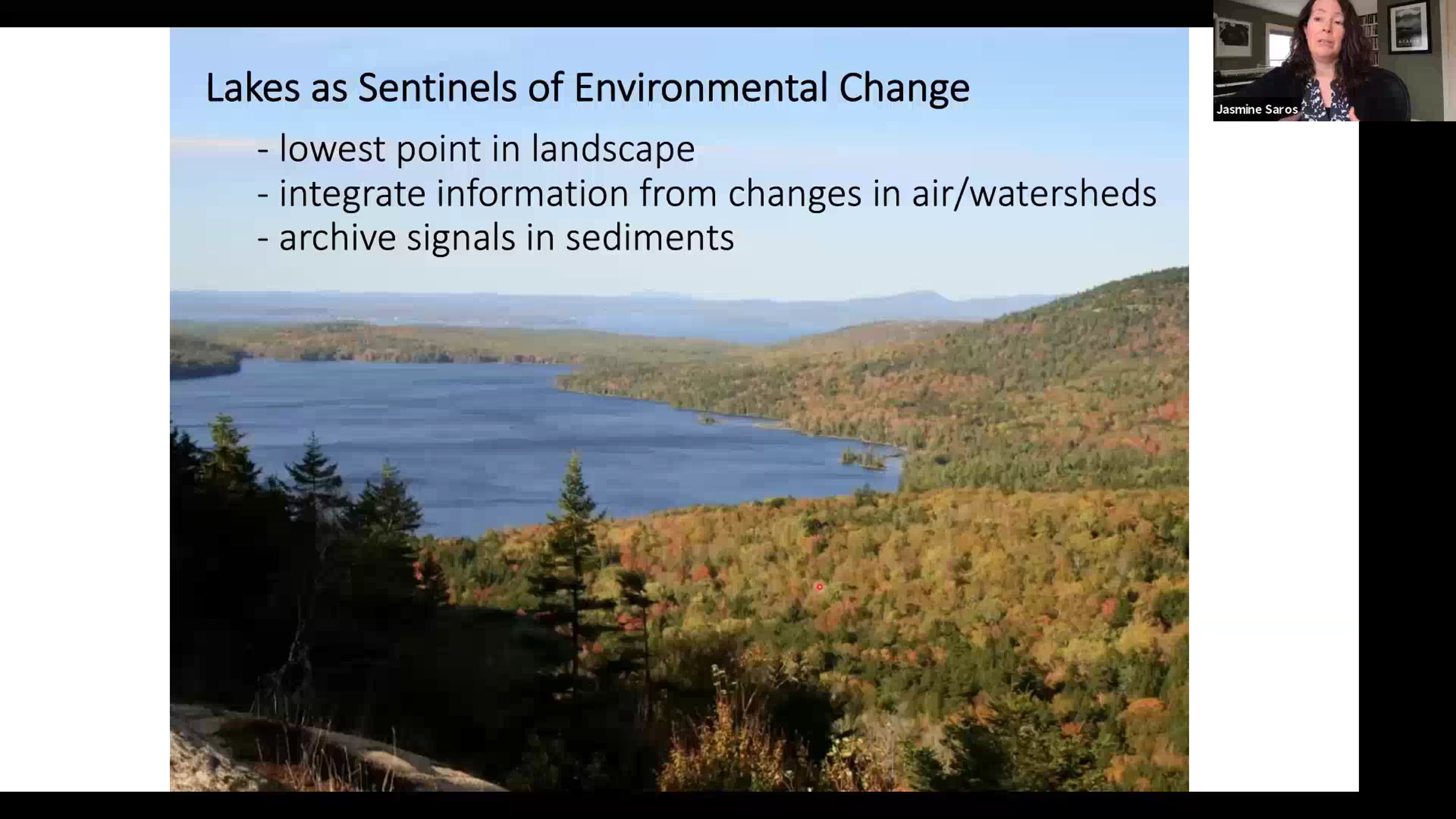 Lakes as Sentinels of Environmental Change

- lowest point in landscape
- integrate information from changes in air/watersheds
- archive signals in sediments

Jasmine Saros